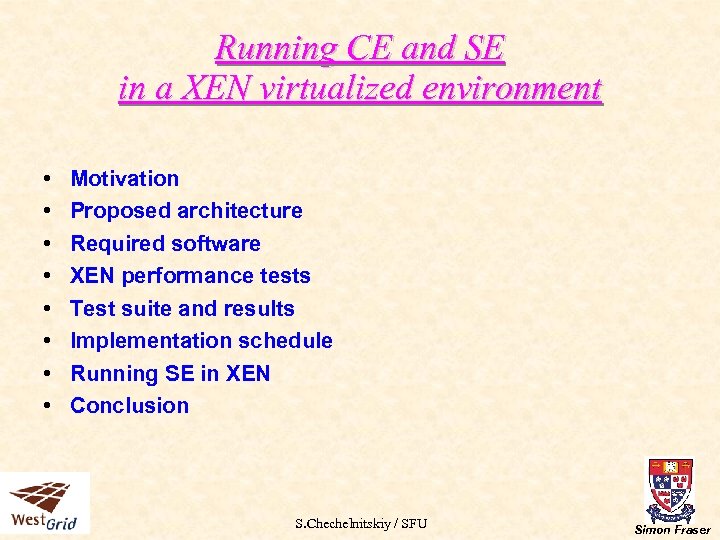 Running CE and SE
in a XEN virtualized environment

• Motivation
• Proposed architecture
• Required software
• XEN performance tests
• Test suite and results
• Implementation schedule
• Running SE in XEN
• Conclusion

WestGrid

S.Chechelnitskiy / SFU

Simon Fraser